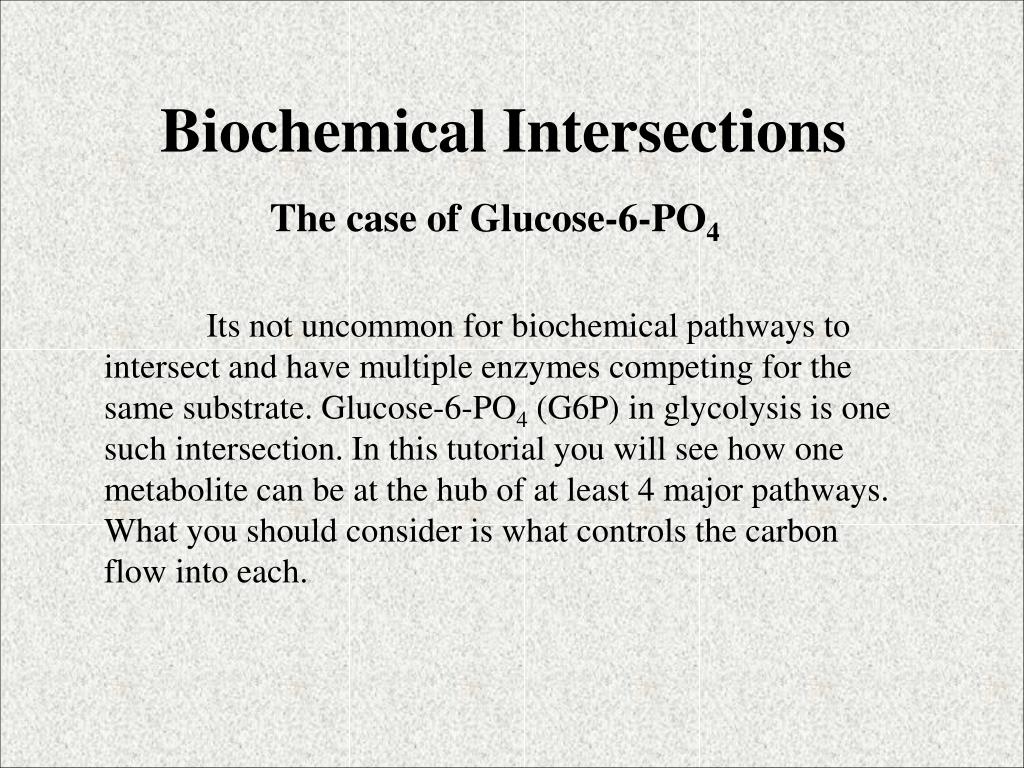 Biochemical Intersections

The case of Glucose-6-$PO_4$

Its not uncommon for biochemical pathways to intersect and have multiple enzymes competing for the same substrate. Glucose-6-$PO_4$ (G6P) in glycolysis is one such intersection. In this tutorial you will see how one metabolite can be at the hub of at least 4 major pathways. What you should consider is what controls the carbon flow into each.